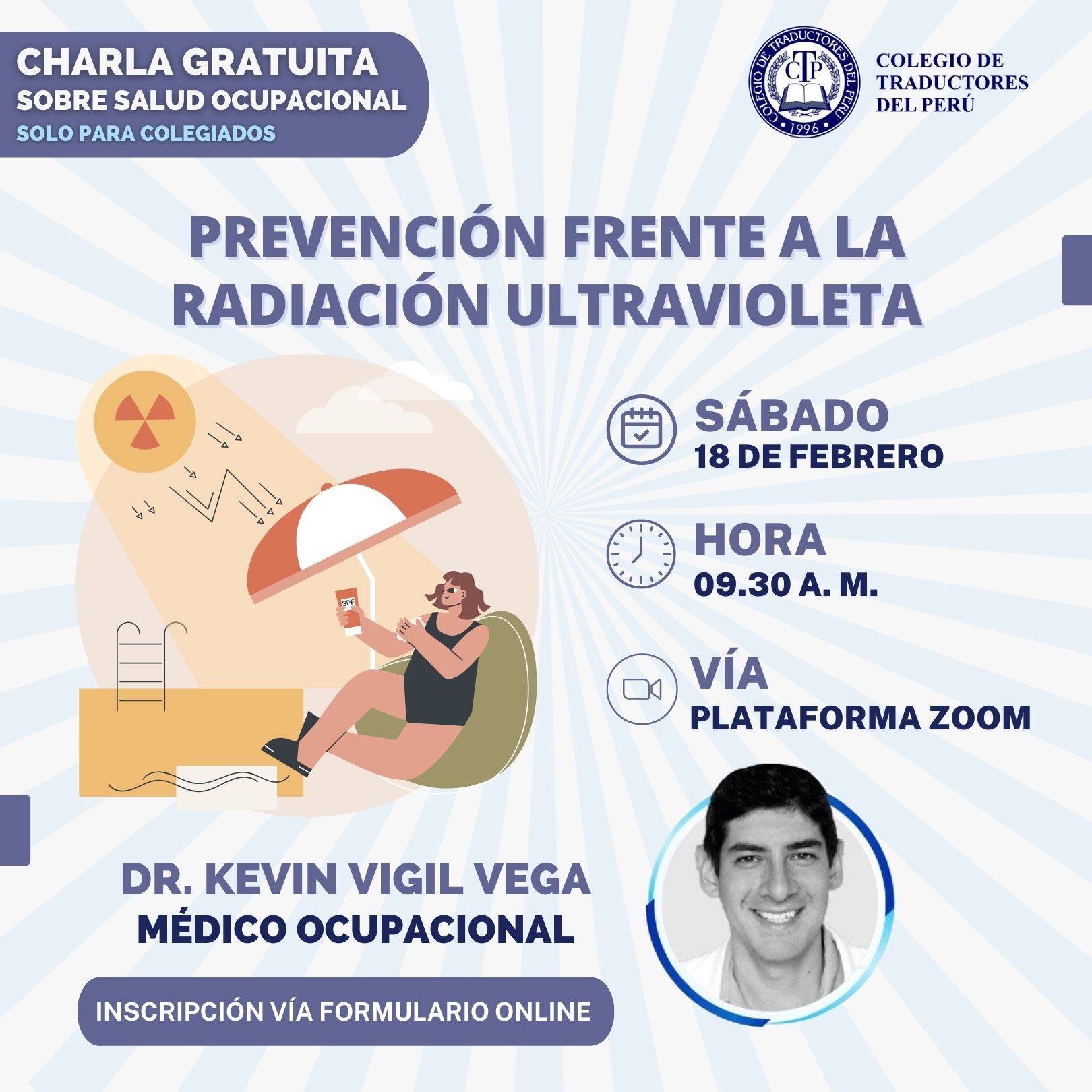 CHARLA GRATUITA
SOBRE SALUD OCUPACIONAL
SOLO PARA COLEGIADOS

COLEGIO DE TRADUCTORES DEL PERÚ
CTP
1996

COLEGIO DE
TRADUCTORES
DEL PERÚ

PREVENCIÓN FRENTE A LA RADIACIÓN ULTRAVIOLETA

SPF

SÁBADO
18 DE FEBRERO

HORA
09.30 A. M.

VÍA
PLATAFORMA ZOOM

DR. KEVIN VIGIL VEGA
MÉDICO OCUPACIONAL

INSCRIPCIÓN VÍA FORMULARIO ONLINE